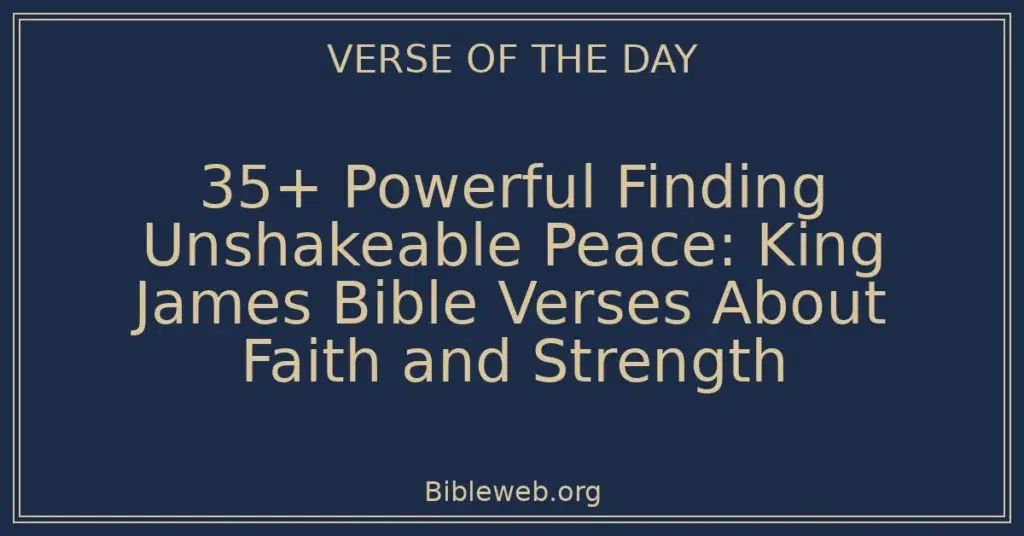 VERSE OF THE DAY

35+ Powerful Finding Unshakeable Peace: King James Bible Verses About Faith and Strength

Bibleweb.org